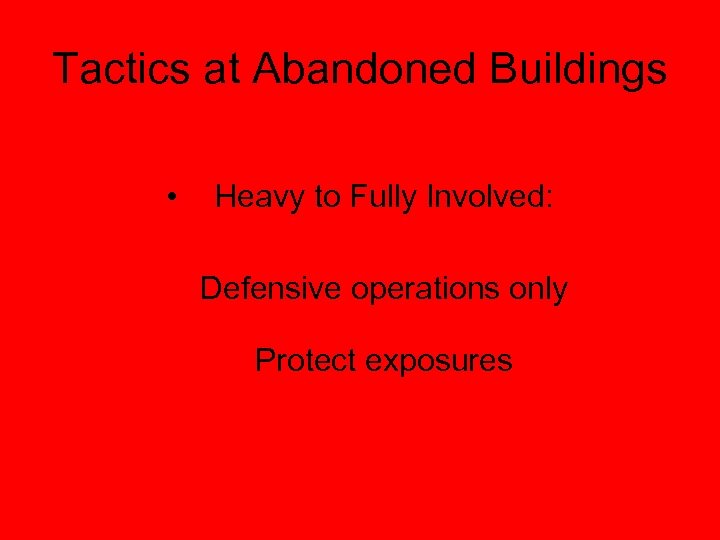 Tactics at Abandoned Buildings

• Heavy to Fully Involved:

Defensive operations only

Protect exposures